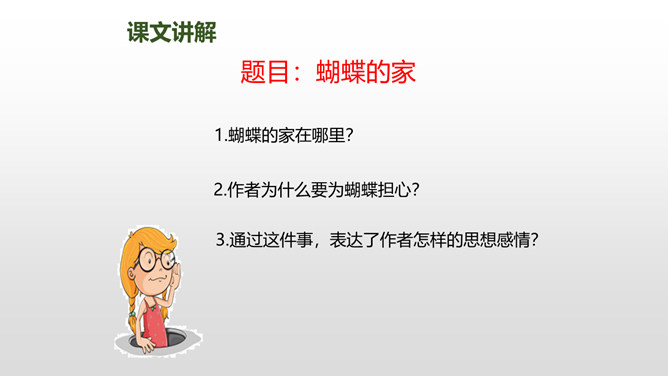 课文讲解

题目：蝴蝶的家

1.蝴蝶的家在哪里？

2.作者为什么要为蝴蝶担心？

3.通过这件事，表达了作者怎样的思想感情？